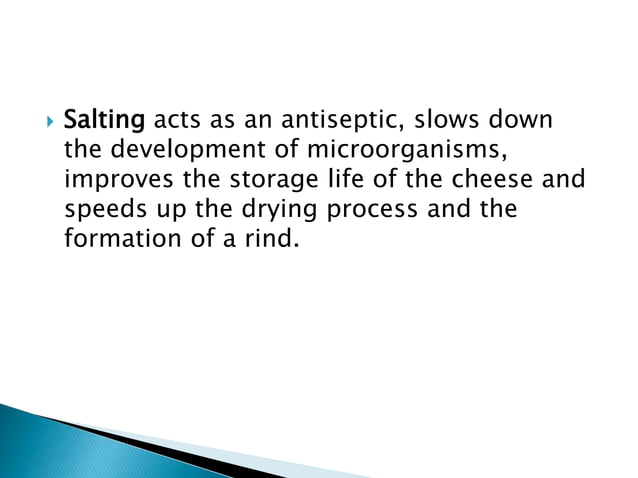 Salting acts as an antiseptic, slows down the development of microorganisms, improves the storage life of the cheese and speeds up the drying process and the formation of a rind.